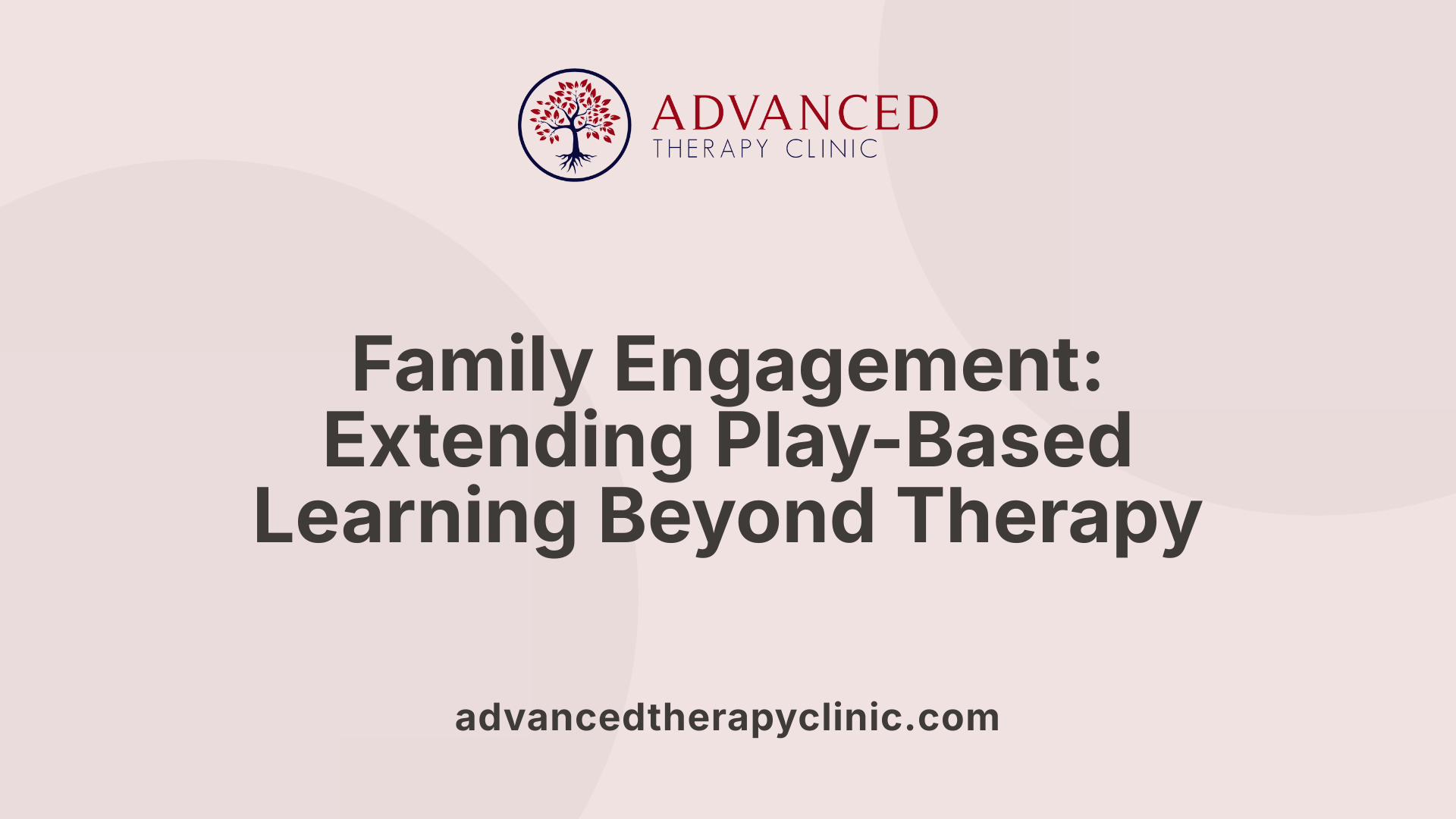 ADVANCED
THERAPY CLINIC

Family Engagement: Extending Play-Based Learning Beyond Therapy

advancedtherapyclinic.com